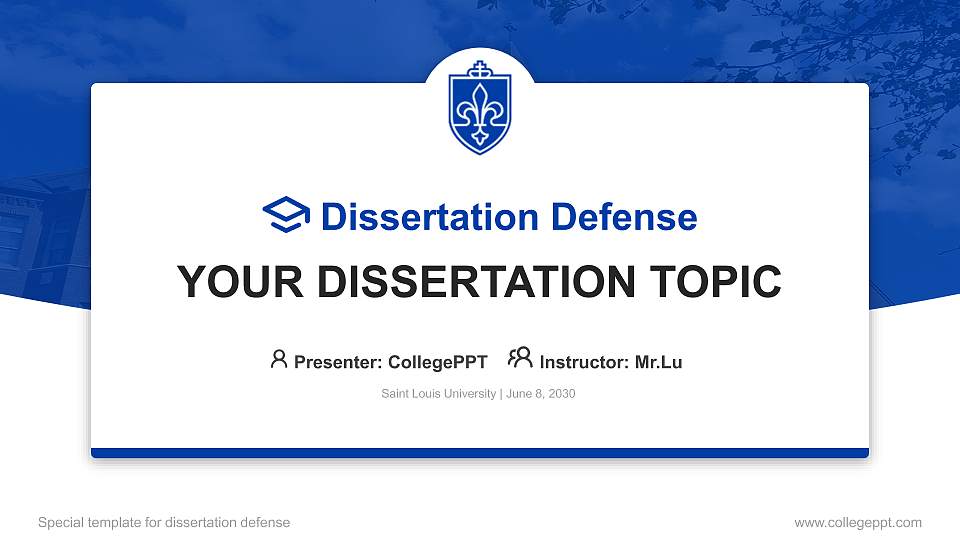 Dissertation Defense

YOUR DISSERTATION TOPIC

Presenter: CollegePPT Instructor: Mr.Lu

Saint Louis University | June 8, 2030

Special template for dissertation defense

www.collegeppt.com